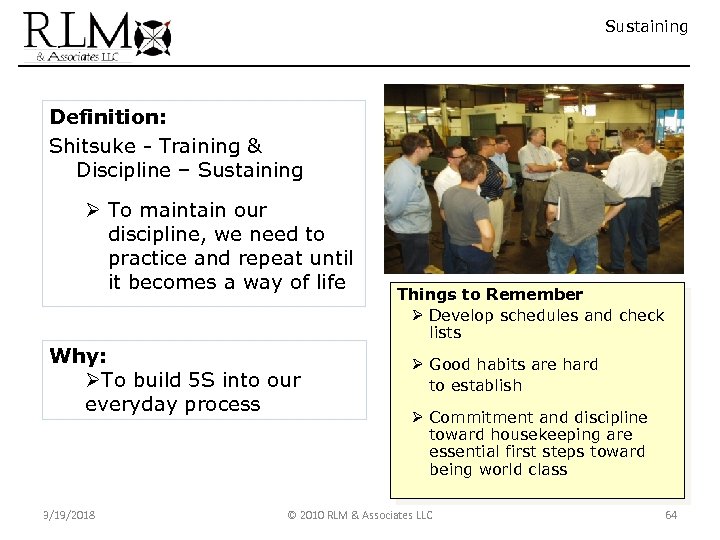 RLM
& Associates LLC

Sustaining

Definition:
Shitsuke - Training & Discipline – Sustaining

➢ To maintain our discipline, we need to practice and repeat until it becomes a way of life

Why:
➢To build 5S into our everyday process

Things to Remember
➢ Develop schedules and check lists

➢ Good habits are hard to establish

➢ Commitment and discipline toward housekeeping are essential first steps toward being world class

3/19/2018

© 2010 RLM & Associates LLC

64